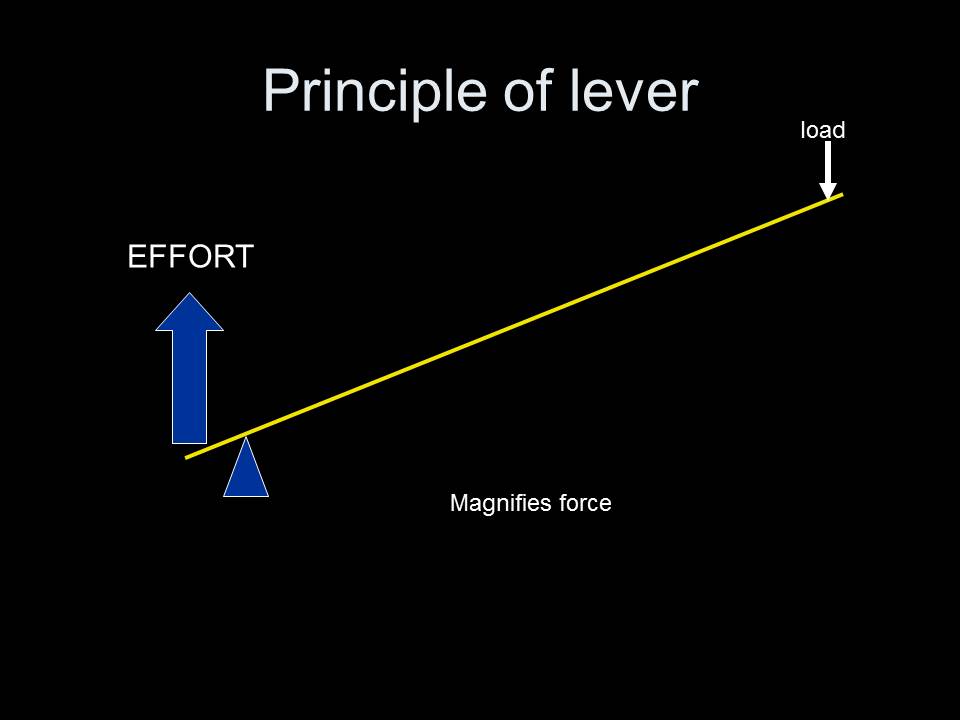 Principle of lever

load

EFFORT

Magnifies force